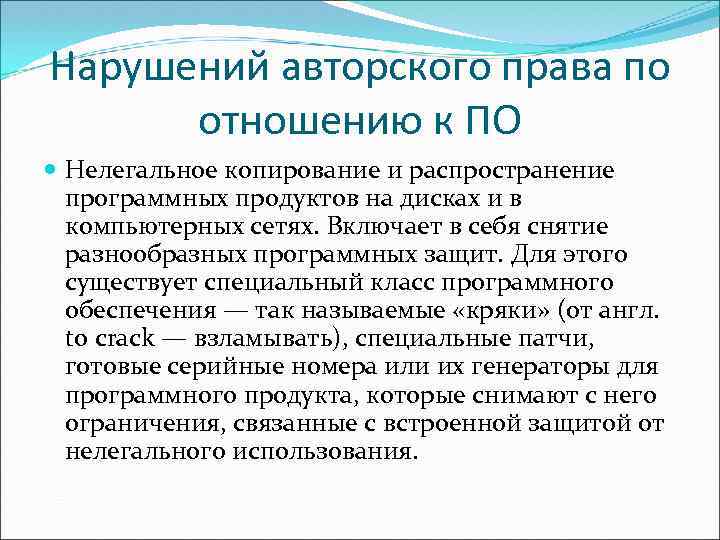 Нарушений авторского права по отношению к ПО

Нелегальное копирование и распространение программных продуктов на дисках и в компьютерных сетях. Включает в себя снятие разнообразных программных защит. Для этого существует специальный класс программного обеспечения — так называемые «кряки» (от англ. to crack — взламывать), специальные патчи, готовые серийные номера или их генераторы для программного продукта, которые снимают с него ограничения, связанные с встроенной защитой от нелегального использования.